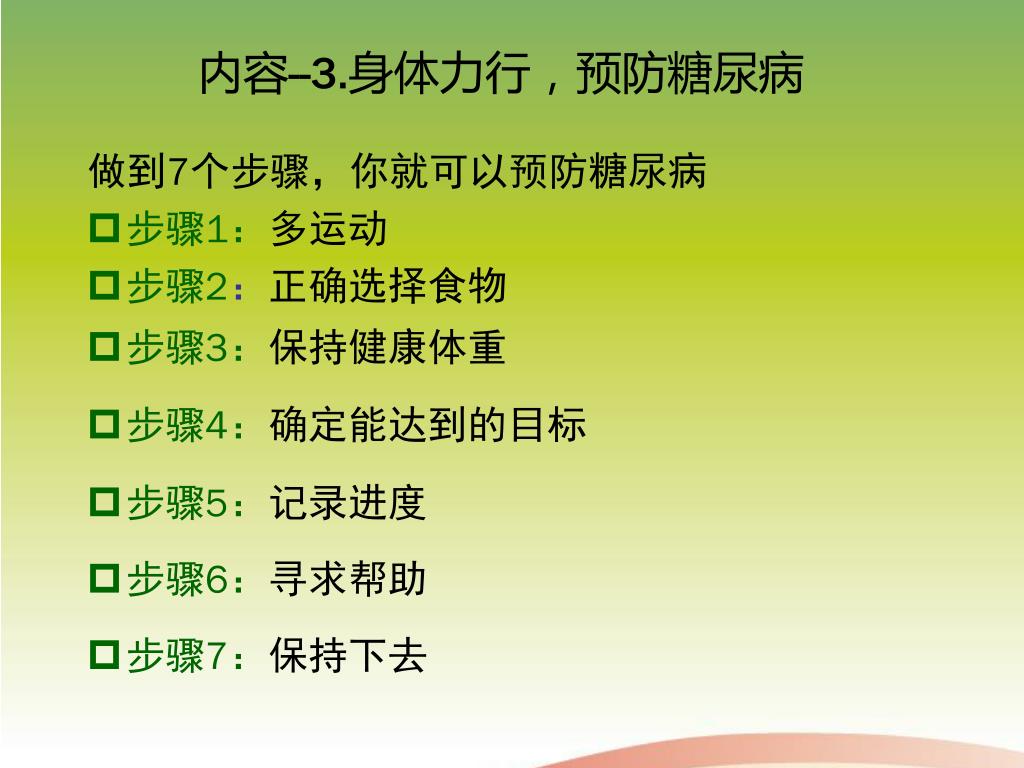 内容–3.身体力行，预防糖尿病

做到7个步骤，你就可以预防糖尿病

步骤1：多运动

步骤2：正确选择食物

步骤3：保持健康体重

步骤4：确定能达到的目标

步骤5：记录进度

步骤6：寻求帮助

步骤7：保持下去